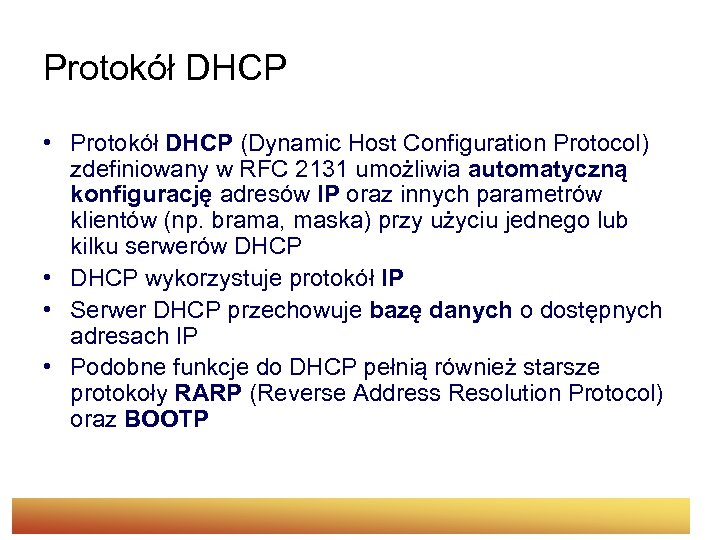 Protokół DHCP

• Protokół DHCP (Dynamic Host Configuration Protocol) zdefiniowany w RFC 2131 umożliwia automatyczną konfigurację adresów IP oraz innych parametrów klientów (np. brama, maska) przy użyciu jednego lub kilku serwerów DHCP
• DHCP wykorzystuje protokół IP
• Serwer DHCP przechowuje bazę danych o dostępnych adresach IP
• Podobne funkcje do DHCP pełnią również starsze protokoły RARP (Reverse Address Resolution Protocol) oraz BOOTP